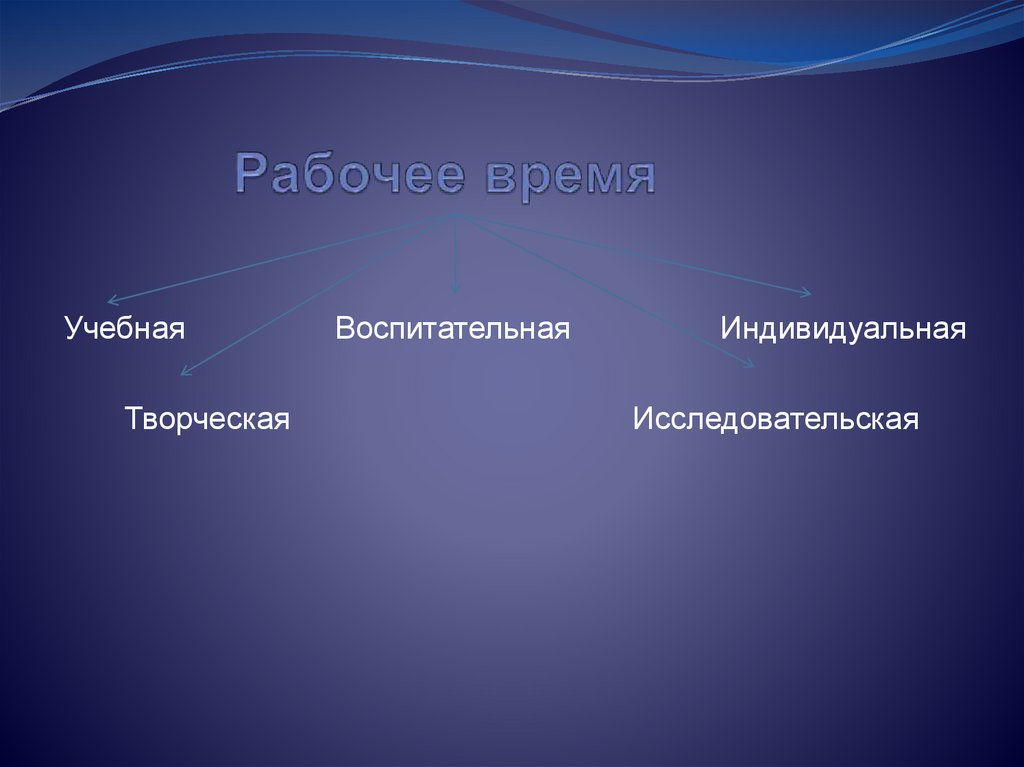 Рабочее время

Учебная

Воспитательная

Индивидуальная

Творческая

Исследовательская